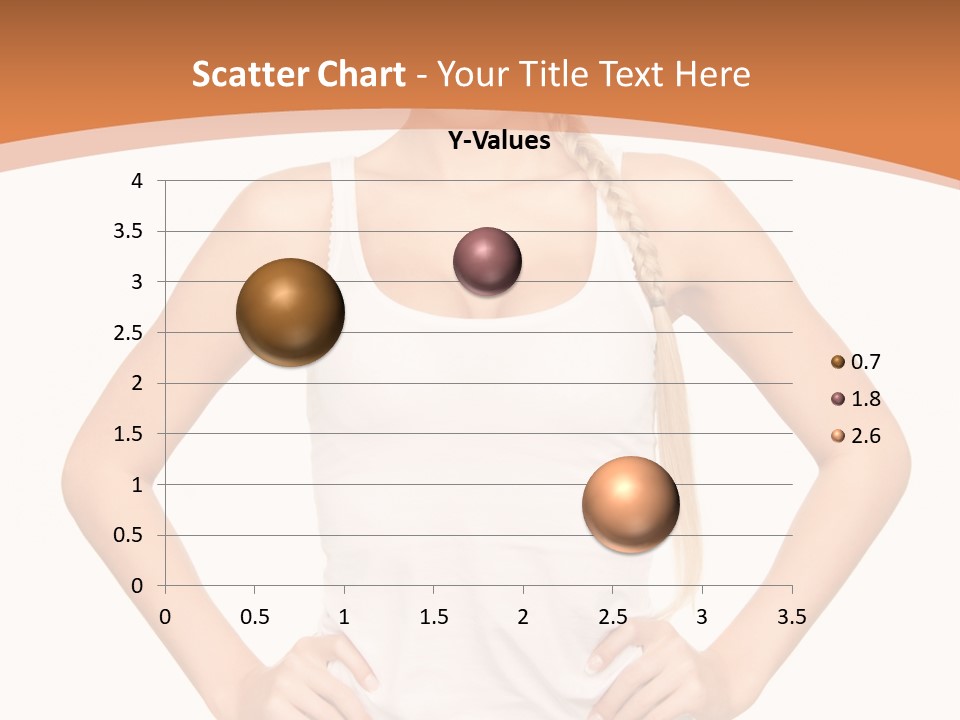 Scatter Chart - Your Title Text Here

Y-Values

4
3.5
3
2.5
2
1.5
1
0.5
0

0 0.5 1 1.5 2 2.5 3 3.5

0.7
1.8
2.6